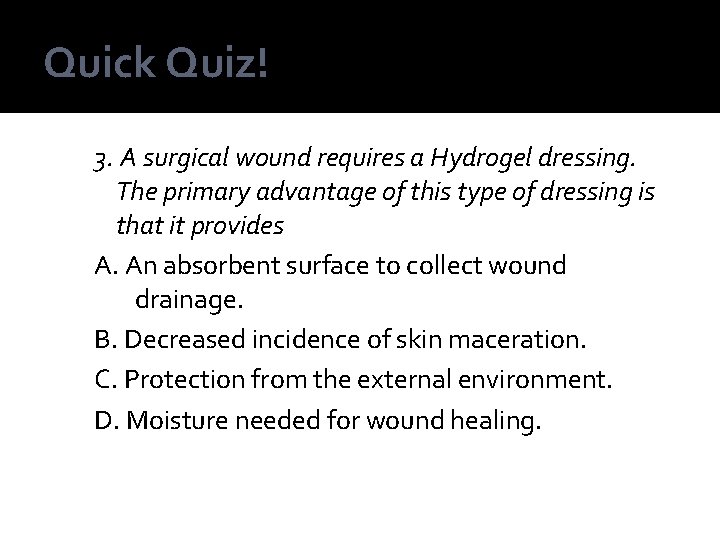 Quick Quiz!

3. A surgical wound requires a Hydrogel dressing. The primary advantage of this type of dressing is that it provides

A. An absorbent surface to collect wound drainage.

B. Decreased incidence of skin maceration.

C. Protection from the external environment.

D. Moisture needed for wound healing.